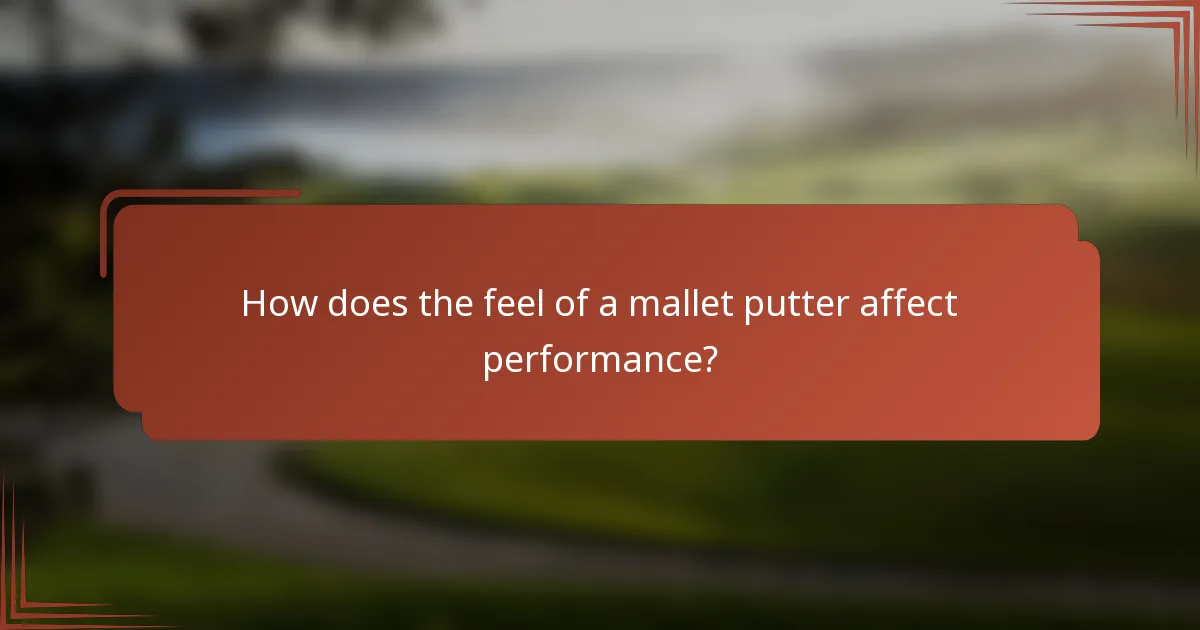 How does the feel of a mallet putter affect performance?